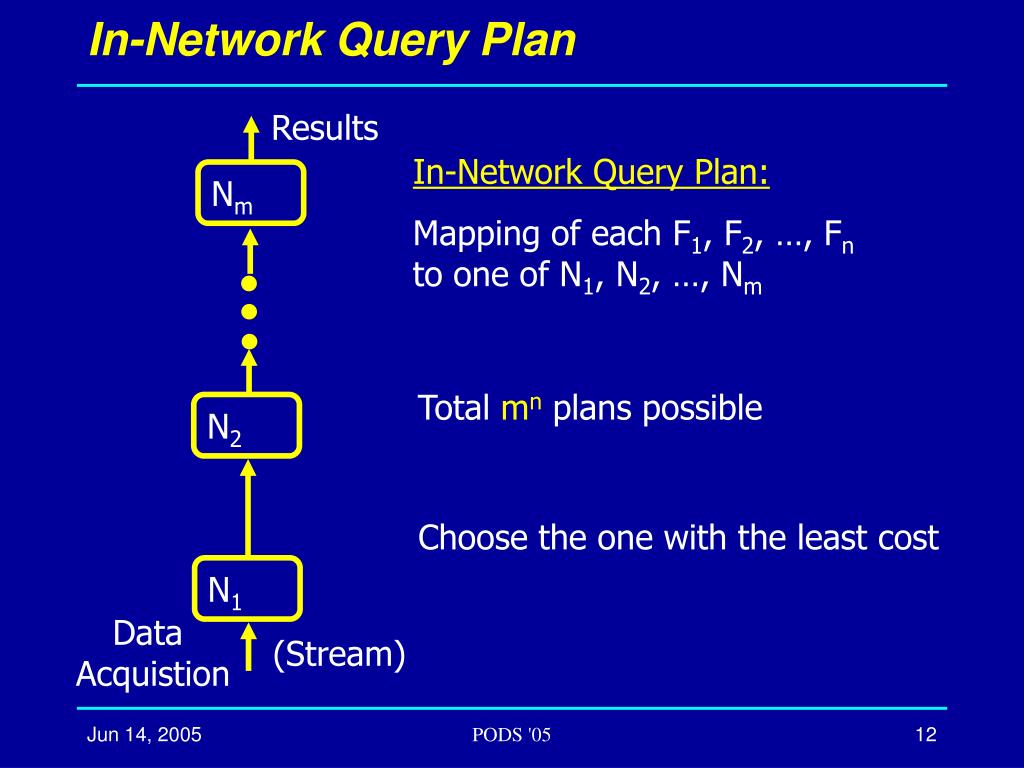 In-Network Query Plan

Results

$N_m$

$N_2$

$N_1$

Data Acquistion

(Stream)

In-Network Query Plan:

Mapping of each $F_1$, $F_2$, …, $F_n$ to one of $N_1$, $N_2$, …, $N_m$

Total $m^n$ plans possible

Choose the one with the least cost

Jun 14, 2005

PODS '05

12